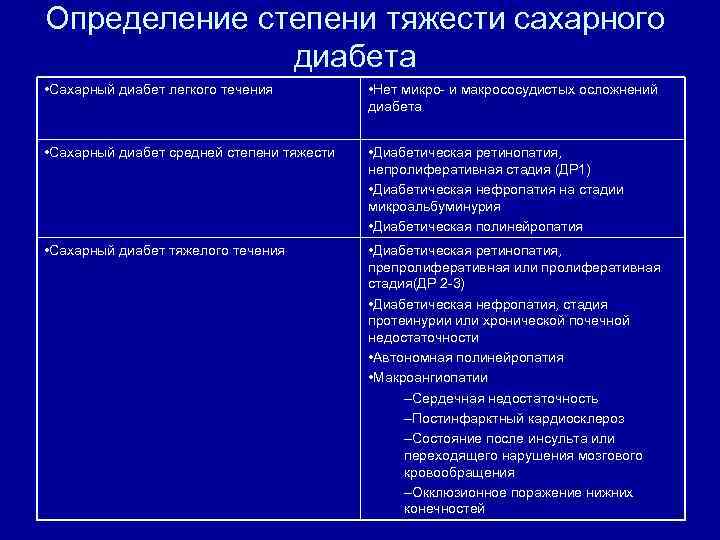 Определение степени тяжести сахарного диабета

| | |
|---|---|
| •Сахарный диабет легкого течения | •Нет микро- и макрососудистых осложнений диабета |
| •Сахарный диабет средней степени тяжести | •Диабетическая ретинопатия, непролиферативная стадия (ДР1) •Диабетическая нефропатия на стадии микроальбуминурия •Диабетическая полинейропатия |
| •Сахарный диабет тяжелого течения | •Диабетическая ретинопатия, препролиферативная или пролиферативная стадия(ДР 2-3) •Диабетическая нефропатия, стадия протеинурии или хронической почечной недостаточности •Автономная полинейропатия •Макроангиопатии –Сердечная недостаточность –Постинфарктный кардиосклероз –Состояние после инсульта или переходящего нарушения мозгового кровообращения –Окклюзионное поражение нижних конечностей |